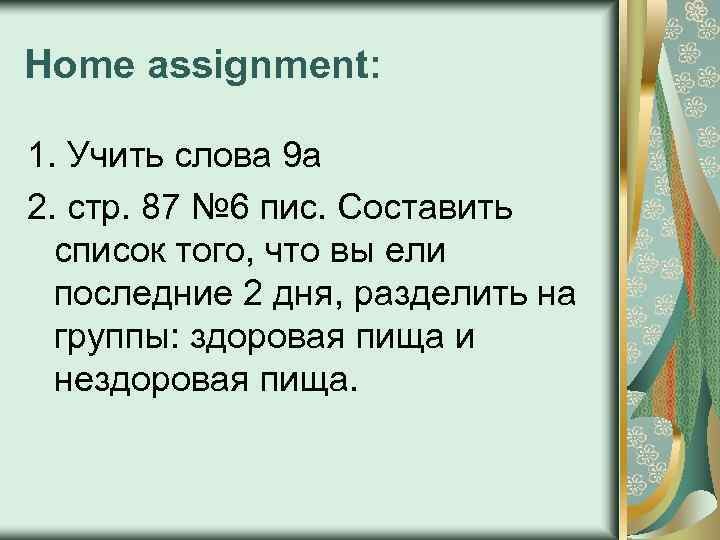 Home assignment:

1. Учить слова 9а

2. стр. 87 №6 пис. Составить список того, что вы ели последние 2 дня, разделить на группы: здоровая пища и нездоровая пища.